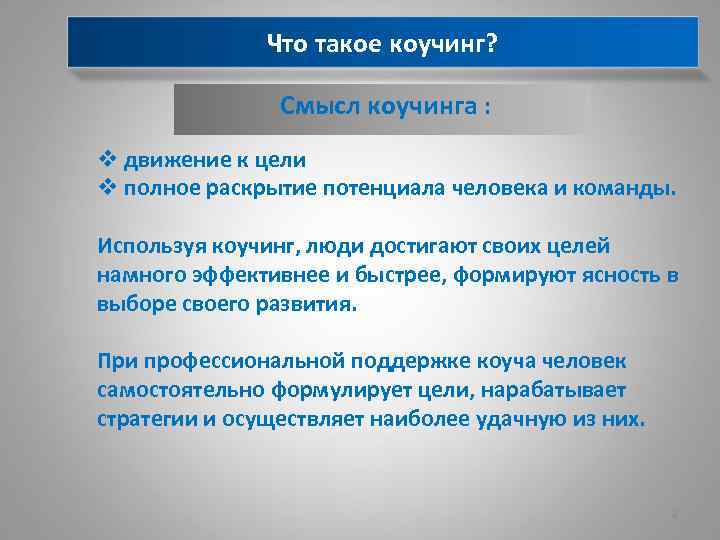 Что такое коучинг?

Смысл коучинга :

❖ движение к цели
❖ полное раскрытие потенциала человека и команды.

Используя коучинг, люди достигают своих целей намного эффективнее и быстрее, формируют ясность в выборе своего развития.

При профессиональной поддержке коуча человек самостоятельно формулирует цели, нарабатывает стратегии и осуществляет наиболее удачную из них.